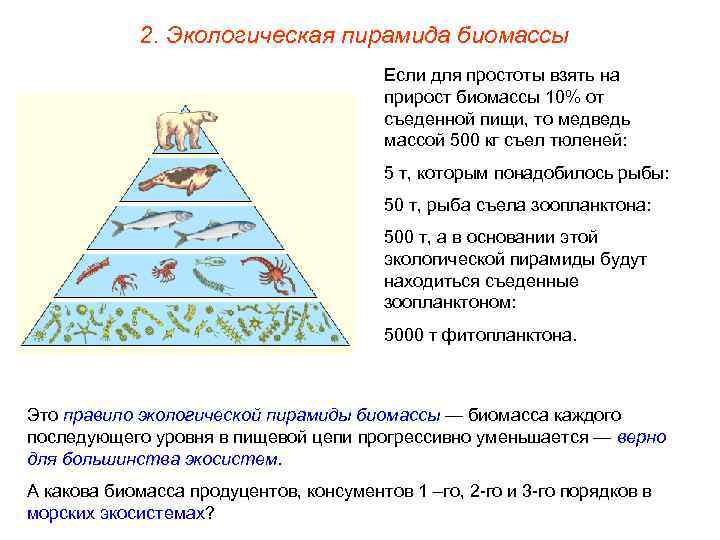 2. Экологическая пирамида биомассы

Если для простоты взять на прирост биомассы 10% от съеденной пищи, то медведь массой 500 кг съел тюленей:

5 т, которым понадобилось рыбы:

50 т, рыба съела зоопланктона:

500 т, а в основании этой экологической пирамиды будут находиться съеденные зоопланктоном:

5000 т фитопланктона.

Это правило экологической пирамиды биомассы — биомасса каждого последующего уровня в пищевой цепи прогрессивно уменьшается — верно для большинства экосистем.

А какова биомасса продуцентов, консументов 1 –го, 2-го и 3-го порядков в морских экосистемах?